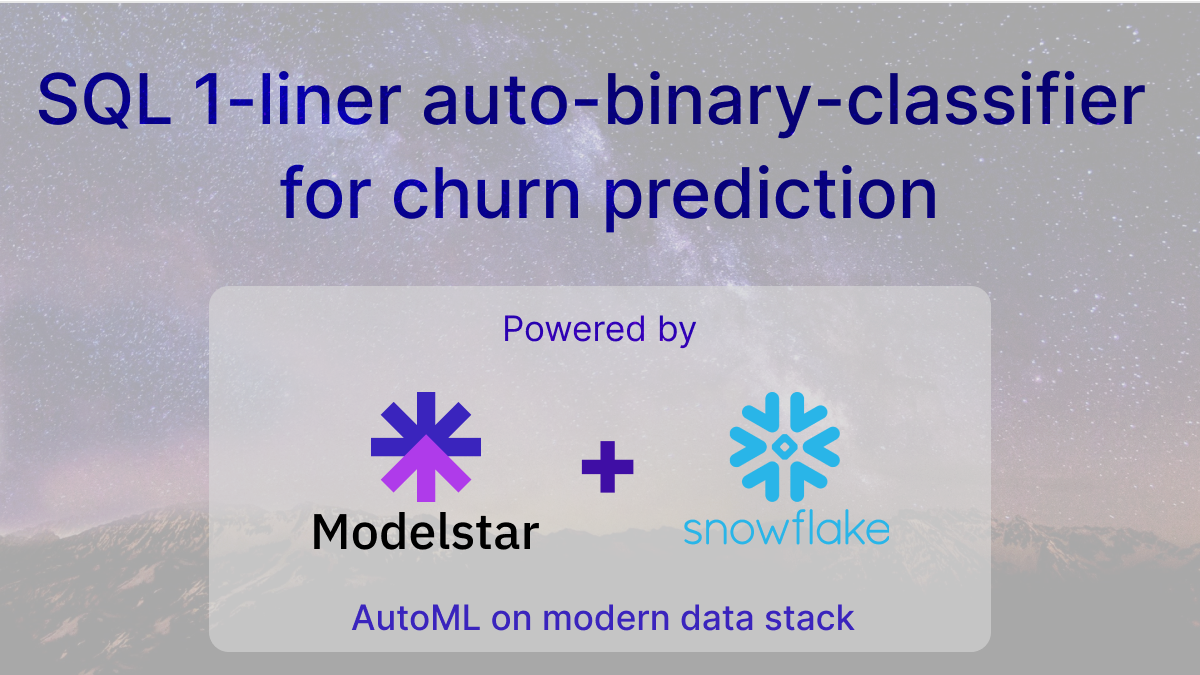 SQL 1-liner auto-binary-classifier for churn prediction

Powered by

Modelstar

+

snowflake

AutoML on modern data stack